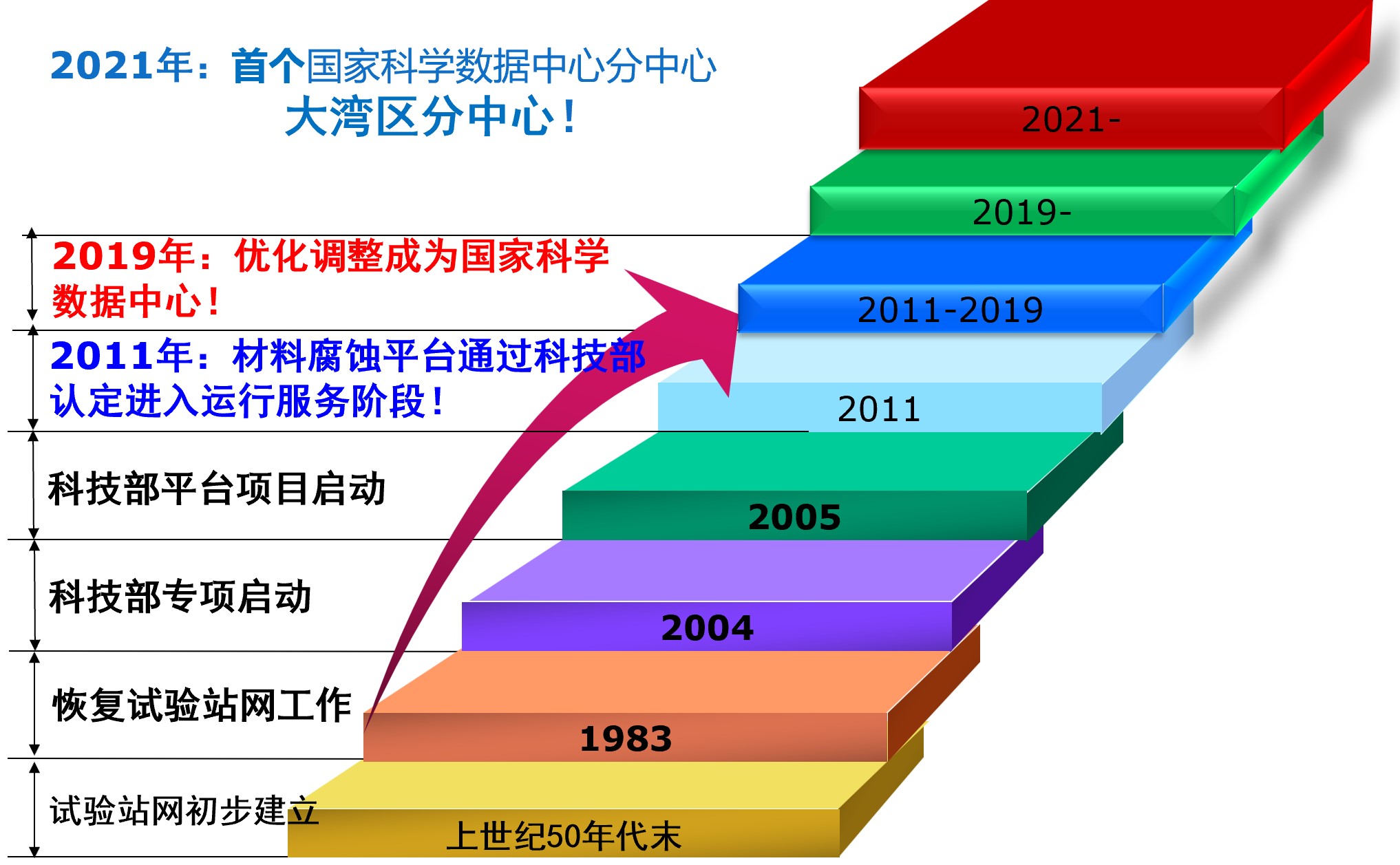 2021年：首个国家科学数据中心分中心
大湾区分中心！

2021-

2019-

2019年：优化调整成为国家科学数据中心！

2011-2019

2011年：材料腐蚀平台通过科技部认定进入运行服务阶段！

2011

科技部平台项目启动

2005

科技部专项启动

2004

恢复试验站网工作

1983

试验站网初步建立

上世纪50年代末